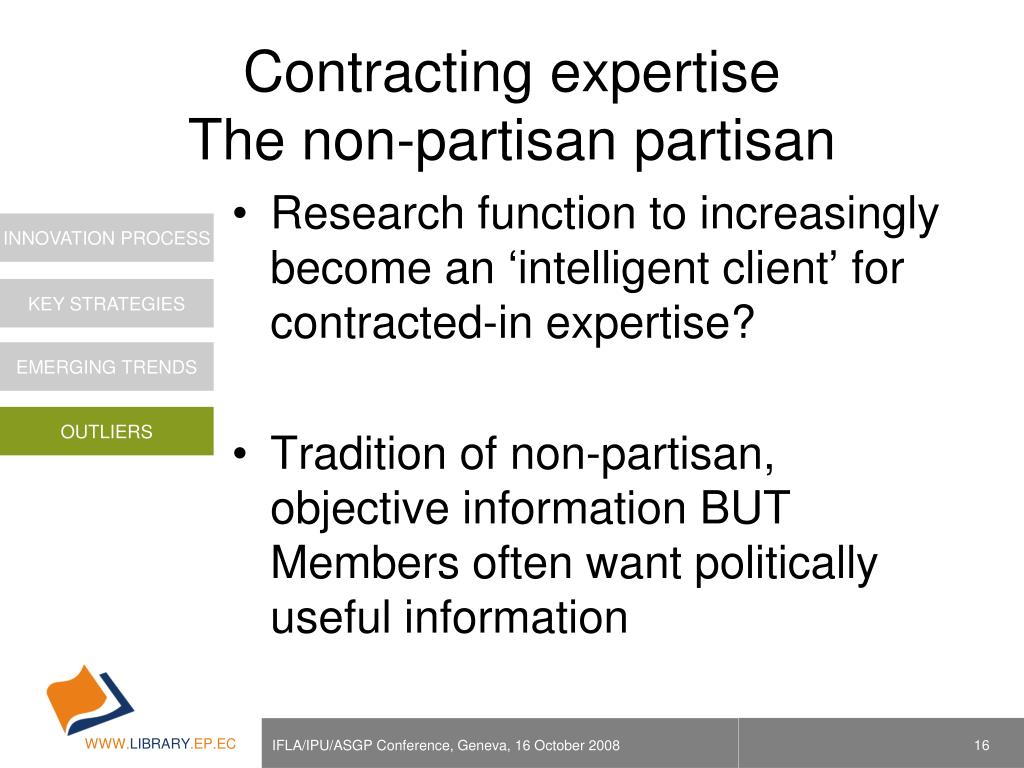 Contracting expertise
The non-partisan partisan

INNOVATION PROCESS

KEY STRATEGIES

EMERGING TRENDS

OUTLIERS

• Research function to increasingly become an ‘intelligent client’ for contracted-in expertise?

• Tradition of non-partisan, objective information BUT Members often want politically useful information

WWW.LIBRARY.EP.EC

IFLA/IPU/ASGP Conference, Geneva, 16 October 2008

16